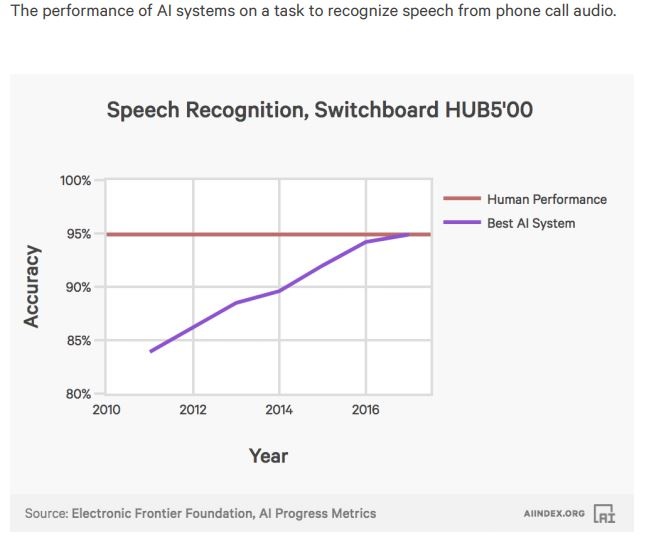 The performance of AI systems on a task to recognize speech from phone call audio.

Speech Recognition, Switchboard HUB5'00

Accuracy

100%
95%
90%
85%
80%

2010
2012
2014
2016

Year

Human Performance
Best AI System

Source: Electronic Frontier Foundation, AI Progress Metrics

AIINDEX.ORG AI